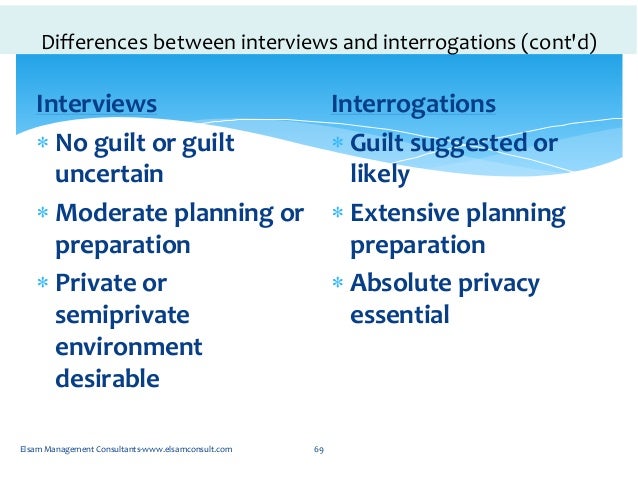 Differences between interviews and interrogations (cont'd)

Interviews

* No guilt or guilt uncertain
* Moderate planning or preparation
* Private or semiprivate environment desirable

Interrogations

* Guilt suggested or likely
* Extensive planning preparation
* Absolute privacy essential

Elsam Management Consultants-www.elsamconsult.com 69